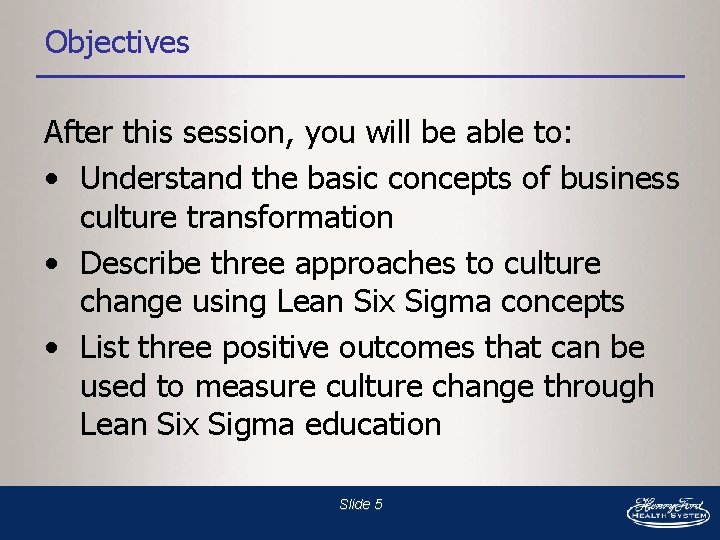 Objectives

After this session, you will be able to:

• Understand the basic concepts of business culture transformation
• Describe three approaches to culture change using Lean Six Sigma concepts
• List three positive outcomes that can be used to measure culture change through Lean Six Sigma education

Slide 5

Henry Ford
HEALTH SYSTEM